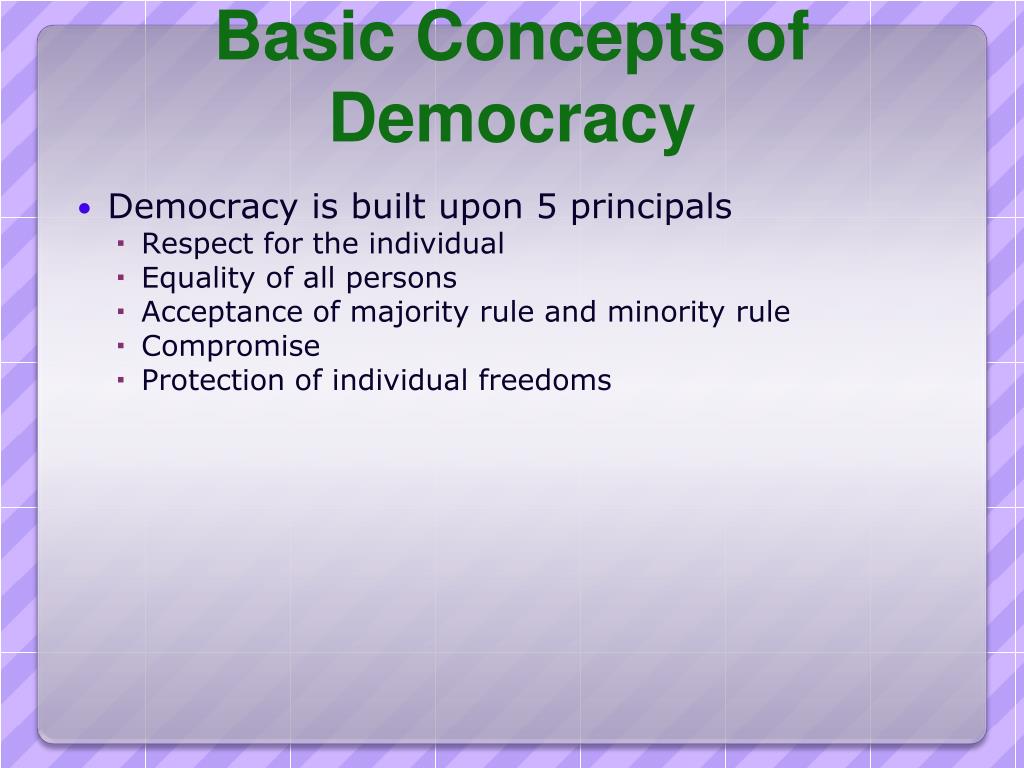 Basic Concepts of Democracy

• Democracy is built upon 5 principals
  ▪ Respect for the individual
  ▪ Equality of all persons
  ▪ Acceptance of majority rule and minority rule
  ▪ Compromise
  ▪ Protection of individual freedoms